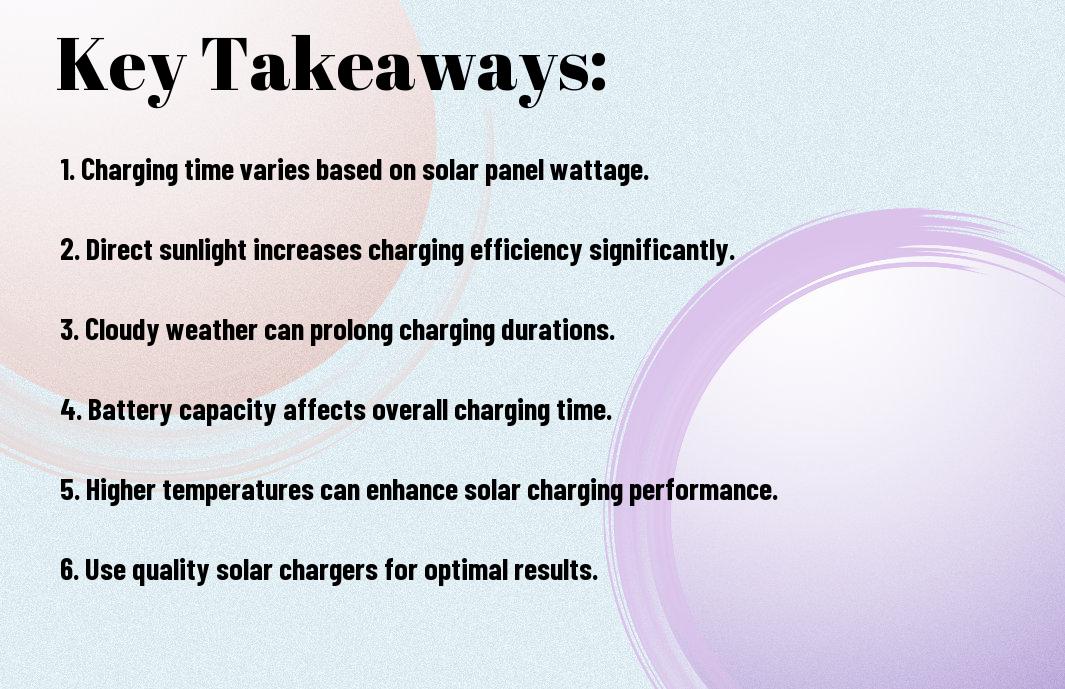 Key Takeaways:

1. Charging time varies based on solar panel wattage.

2. Direct sunlight increases charging efficiency significantly.

3. Cloudy weather can prolong charging durations.

4. Battery capacity affects overall charging time.

5. Higher temperatures can enhance solar charging performance.

6. Use quality solar chargers for optimal results.